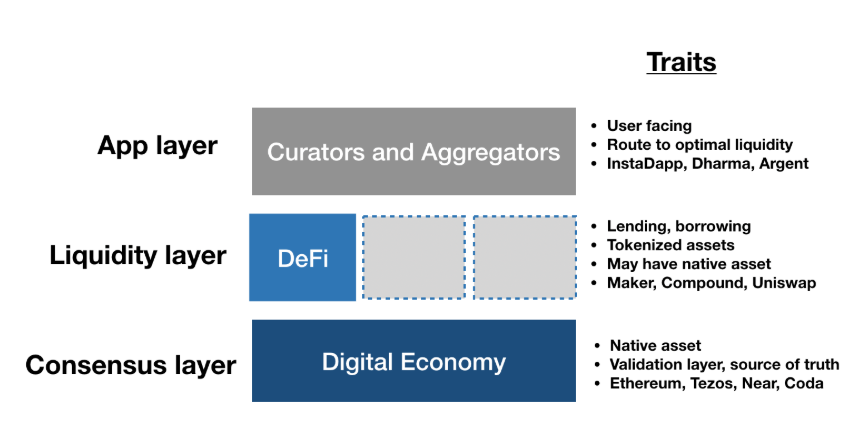 Traits

App layer

Curators and Aggregators

- User facing
- Route to optimal liquidity
- InstaDapp, Dharma, Argent

Liquidity layer

DeFi

- Lending, borrowing
- Tokenized assets
- May have native asset
- Maker, Compound, Uniswap

Consensus layer

Digital Economy

- Native asset
- Validation layer, source of truth
- Ethereum, Tezos, Near, Coda